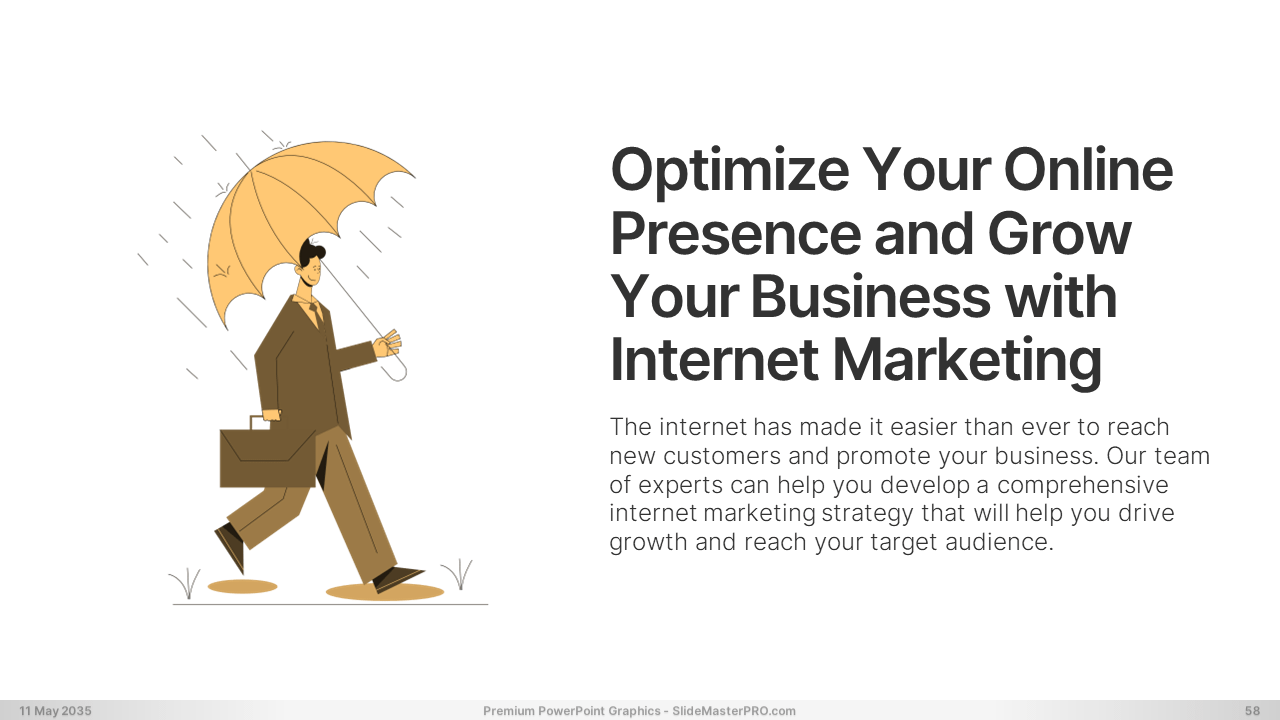 Optimize Your Online Presence and Grow Your Business with Internet Marketing

The internet has made it easier than ever to reach new customers and promote your business. Our team of experts can help you develop a comprehensive internet marketing strategy that will help you drive growth and reach your target audience.

11 May 2035

Premium PowerPoint Graphics - SlideMasterPRO.com

58